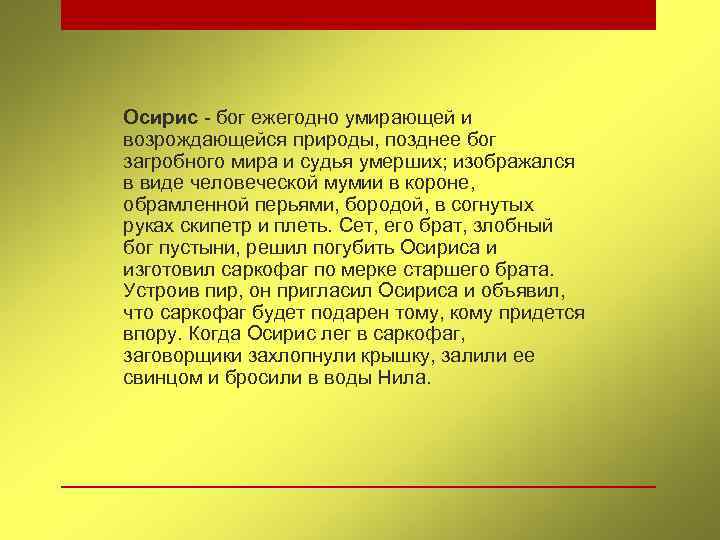 Осирис - бог ежегодно умирающей и возрождающейся природы, позднее бог загробного мира и судья умерших; изображался в виде человеческой мумии в короне, обрамленной перьями, бородой, в согнутых руках скипетр и плеть. Сет, его брат, злобный бог пустыни, решил погубить Осириса и изготовил саркофаг по мерке старшего брата. Устроив пир, он пригласил Осириса и объявил, что саркофаг будет подарен тому, кому придется впору. Когда Осирис лег в саркофаг, заговорщики захлопнули крышку, залили ее свинцом и бросили в воды Нила.